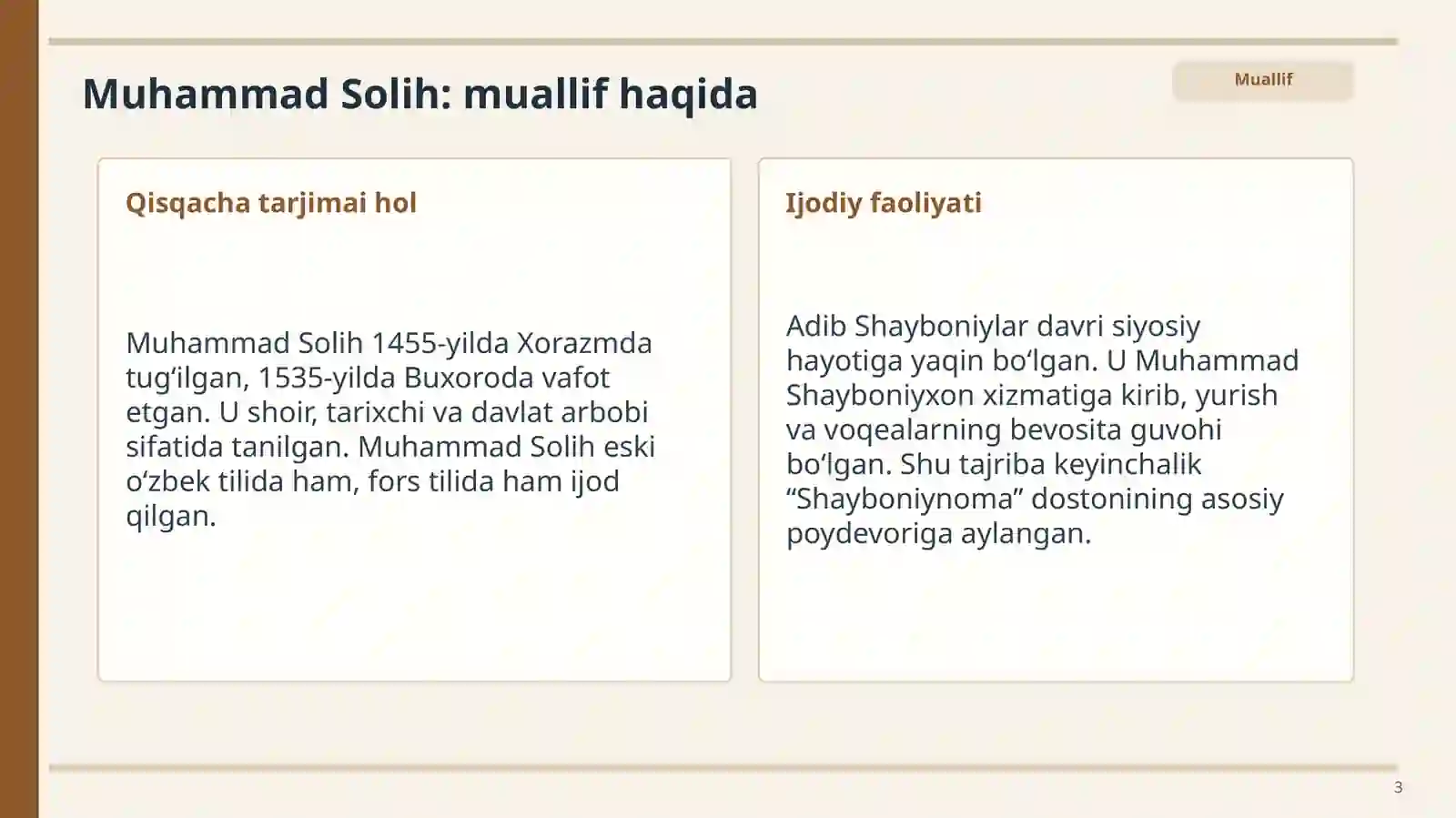 Muhammad Solih: muallif haqida

Muallif

Qisqacha tarjimai hol

Muhammad Solih 1455-yilda Xorazmda tug‘ilgan, 1535-yilda Buxoroda vafot etgan. U shoir, tarixchi va davlat arbobi sifatida tanilgan. Muhammad Solih eski o‘zbek tilida ham, fors tilida ham ijod qilgan.

Ijodiy faoliyati

Adib Shayboniylar davri siyosiy hayotiga yaqin bo‘lgan. U Muhammad Shayboniyxon xizmatiga kirib, yurish va voqealarning bevosita guvohi bo‘lgan. Shu tajriba keyinchalik “Shayboniynoma” dostonining asosiy poydevoriga aylangan.

3